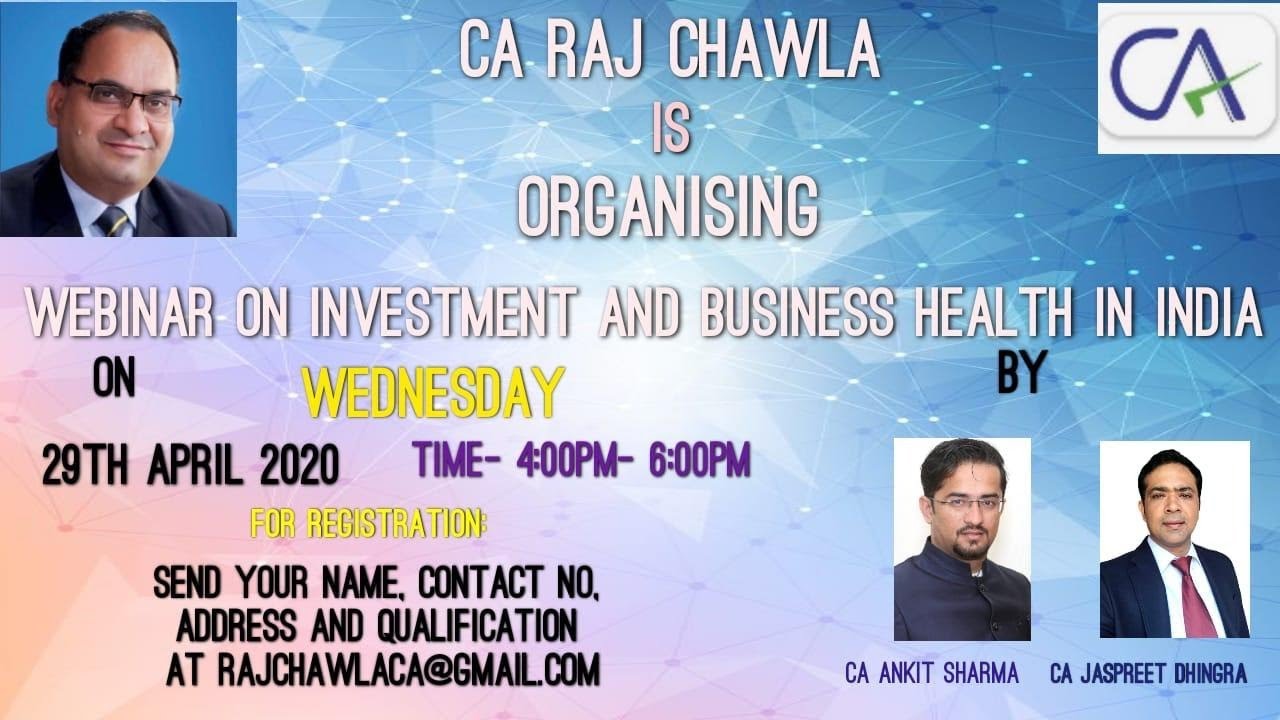 CA RAJ CHAWLA
IS
ORGANISING

CA

WEBINAR ON INVESTMENT AND BUSINESS HEALTH IN INDIA

ON

WEDNESDAY

BY

29TH APRIL 2020

TIME- 4:00PM- 6:00PM

FOR REGISTRATION:

SEND YOUR NAME, CONTACT NO, ADDRESS AND QUALIFICATION AT RAJCHAWLACA@GMAIL.COM

CA ANKIT SHARMA

CA JASPREET DHINGRA